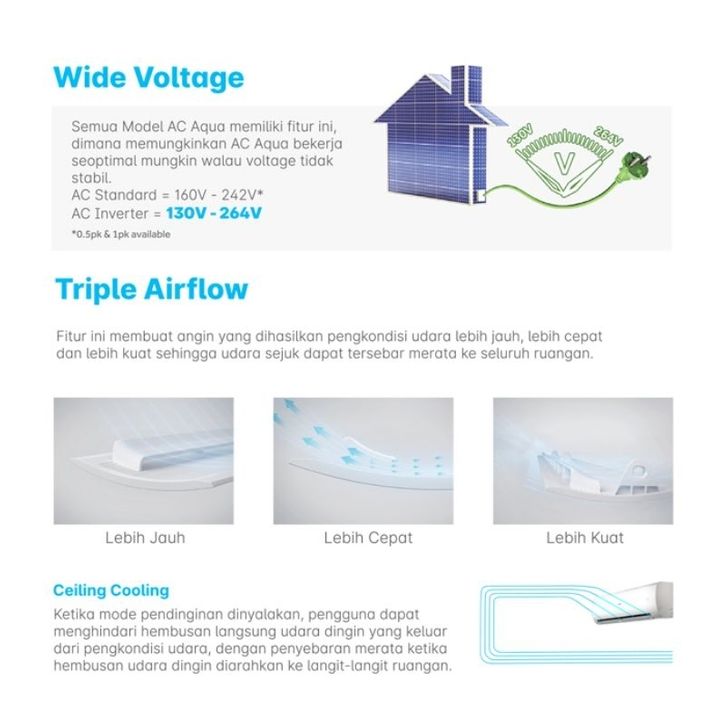 Wide Voltage

Semua Model AC Aqua memiliki fitur ini, dimana memungkinkan AC Aqua bekerja seoptimal mungkin walau voltage tidak stabil.
AC Standard = 160V - 242V*
AC Inverter = 130V - 264V
*0.5pk & 1pk available

130V
264V
V

Triple Airflow

Fitur ini membuat angin yang dihasilkan pengkondisi udara lebih jauh, lebih cepat dan lebih kuat sehingga udara sejuk dapat tersebar merata ke seluruh ruangan.

Lebih Jauh

Lebih Cepat

Lebih Kuat

Ceiling Cooling

Ketika mode pendinginan dinyalakan, pengguna dapat menghindari hembusan langsung udara dingin yang keluar dari pengkondisi udara, dengan penyebaran merata ketika hembusan udara dingin diarahkan ke langit-langit ruangan.